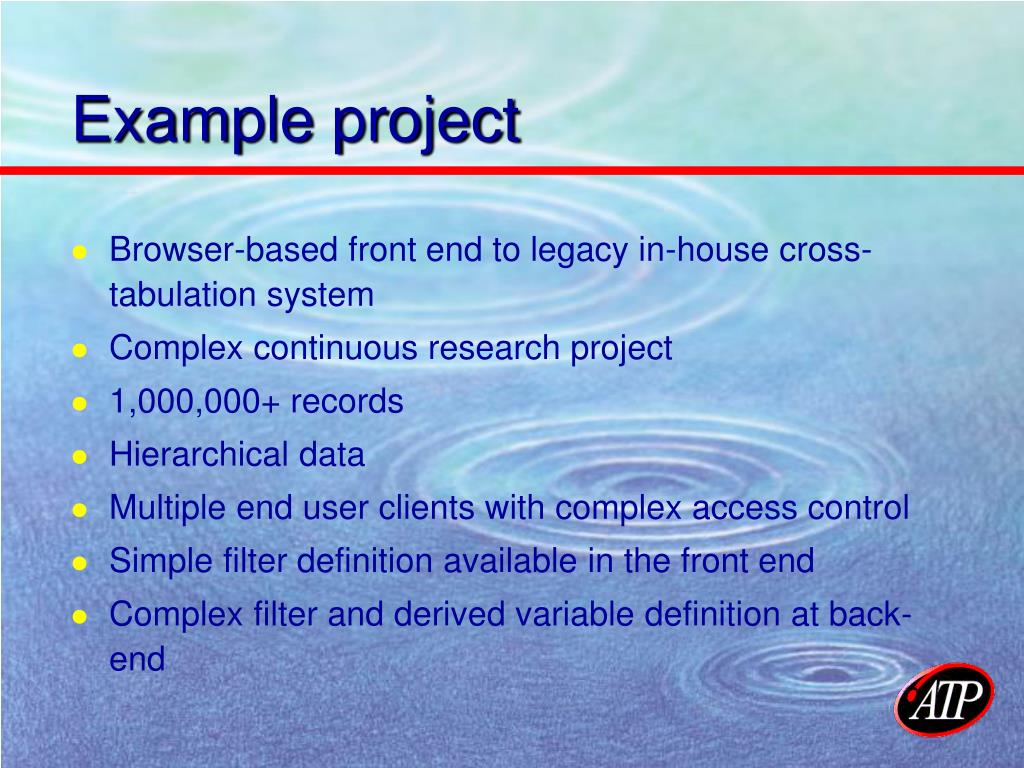 Example project

- Browser-based front end to legacy in-house cross-tabulation system
- Complex continuous research project
- 1,000,000+ records
- Hierarchical data
- Multiple end user clients with complex access control
- Simple filter definition available in the front end
- Complex filter and derived variable definition at back-end

ATP